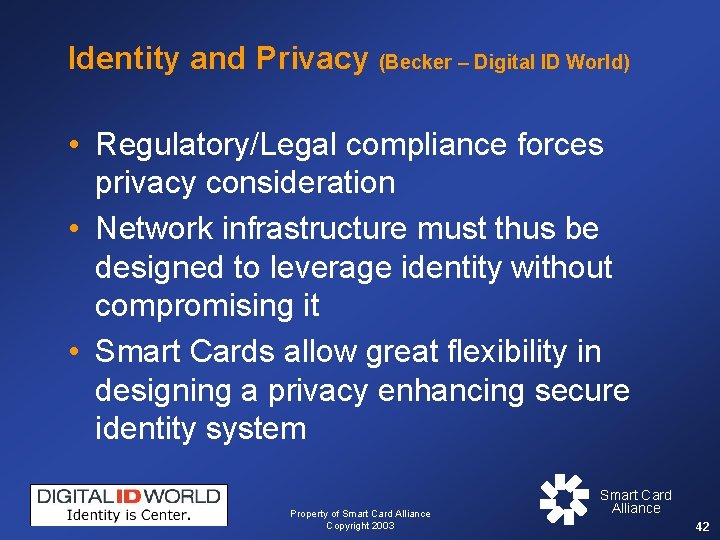 Identity and Privacy (Becker – Digital ID World)

• Regulatory/Legal compliance forces privacy consideration
• Network infrastructure must thus be designed to leverage identity without compromising it
• Smart Cards allow great flexibility in designing a privacy enhancing secure identity system

DIGITAL ID WORLD
Identity is Center.

Property of Smart Card Alliance
Copyright 2003

Smart Card Alliance

42